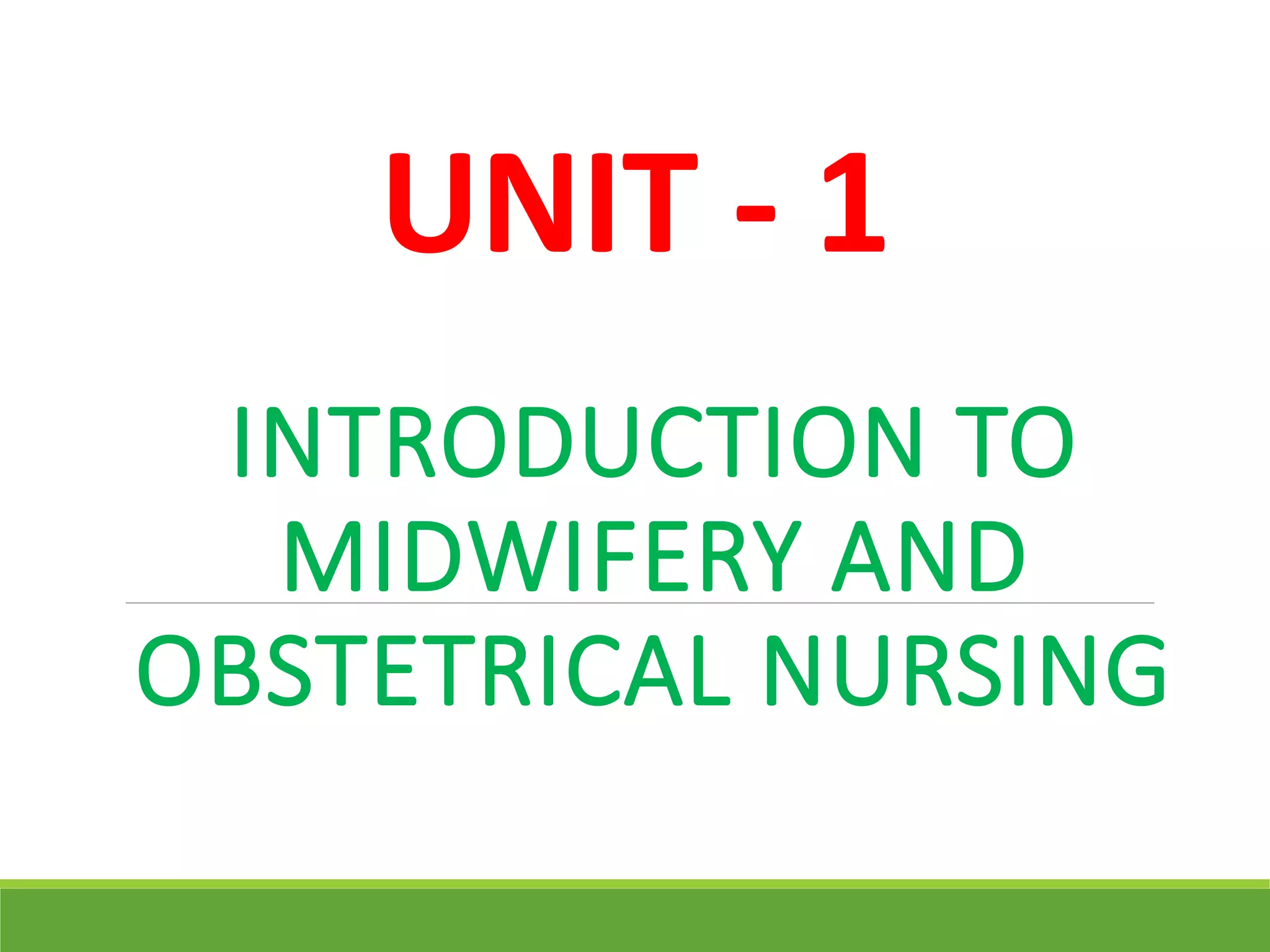 UNIT - 1

INTRODUCTION TO MIDWIFERY AND OBSTETRICAL NURSING